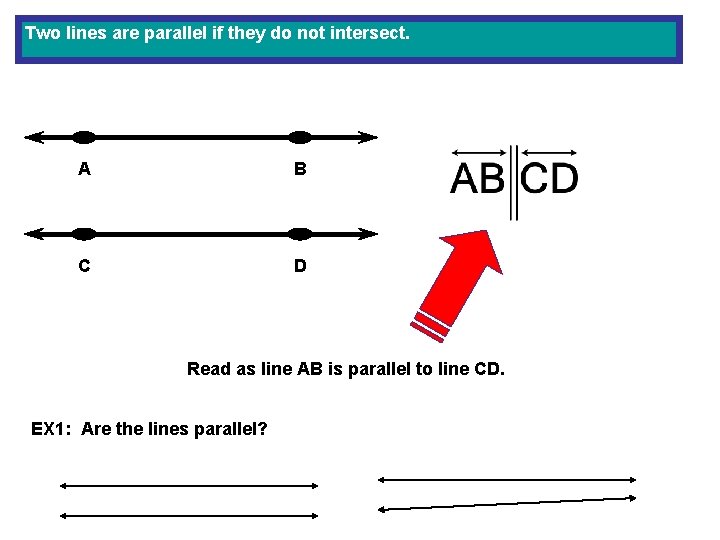 Two lines are parallel if they do not intersect.

A B

C D

$\overleftrightarrow{AB} \parallel \overleftrightarrow{CD}$

Read as line AB is parallel to line CD.

EX1: Are the lines parallel?